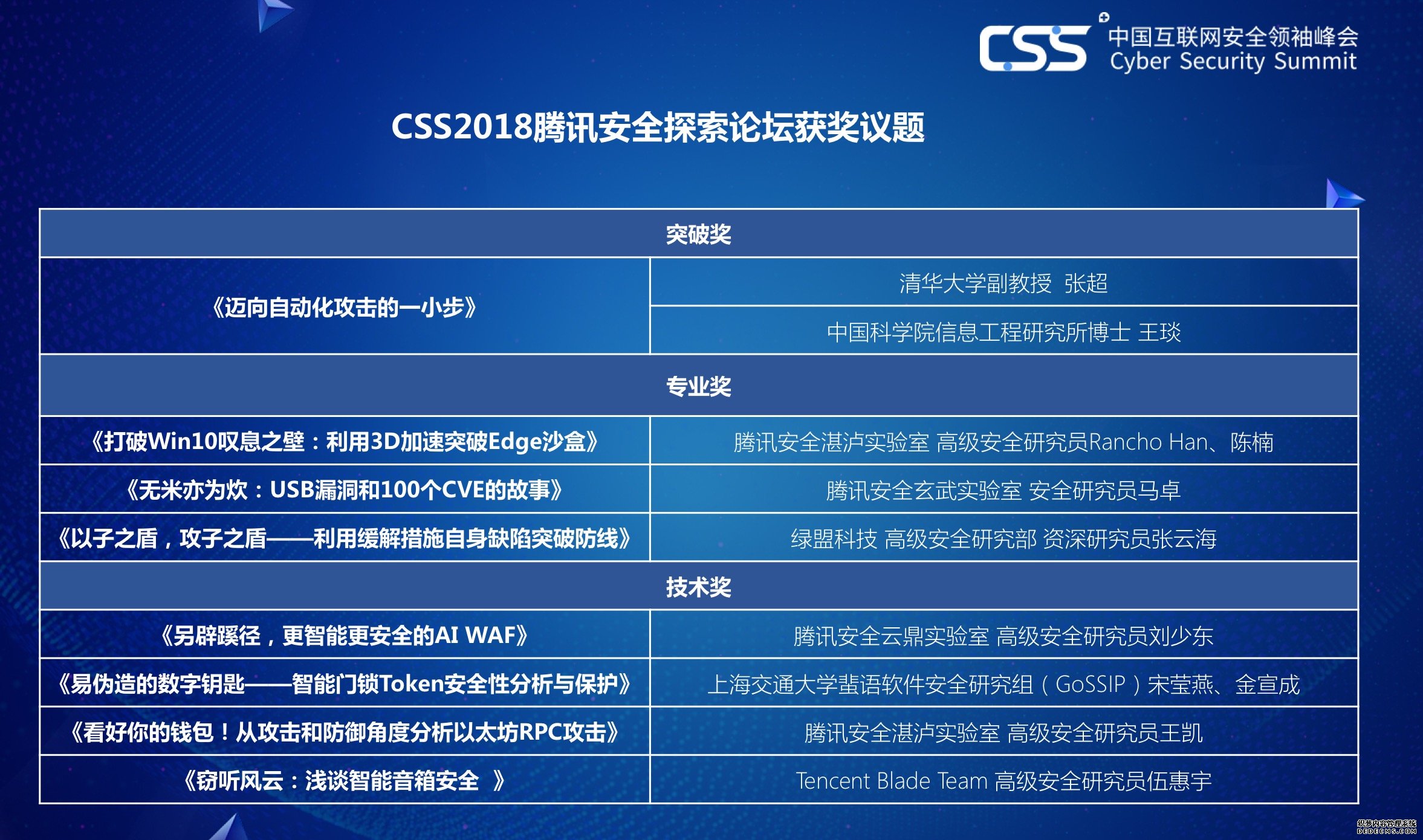 CSS 中国互联网安全领袖峰会 Cyber Security Summit

CSS2018腾讯安全探索论坛获奖议题

| 突破奖 | |
|---|---|
| 《迈向自动化攻击的一小步》 | 清华大学副教授 张超 |
| | 中国科学院信息工程研究所博士 王琰 |
| 专业奖 | |
| 《打破Win10叹息之壁：利用3D加速突破Edge沙盒》 | 腾讯安全湛泸实验室 高级安全研究员Rancho Han、陈楠 |
| 《无米亦为炊：USB漏洞和100个CVE的故事》 | 腾讯安全玄武实验室 安全研究员马卓 |
| 《以子之盾，攻子之盾——利用缓解措施自身缺陷突破防线》 | 绿盟科技 高级安全研究部 资深研究员张云海 |
| 技术奖 | |
| 《另辟蹊径，更智能更安全的AI WAF》 | 腾讯安全云鼎实验室 高级安全研究员刘少东 |
| 《易伪造的数字钥匙——智能门锁Token安全性分析与保护》 | 上海交通大学蜚语软件安全研究组（GoSSIP）宋莹燕、金宣成 |
| 《看好你的钱包！从攻击和防御角度分析以太坊RPC攻击》 | 腾讯安全湛泸实验室 高级安全研究员王凯 |
| 《窃听风云：浅谈智能音箱安全 》 | Tencent Blade Team 高级安全研究员伍惠宇 |

织梦内容管理系统 DEDECMS.COM